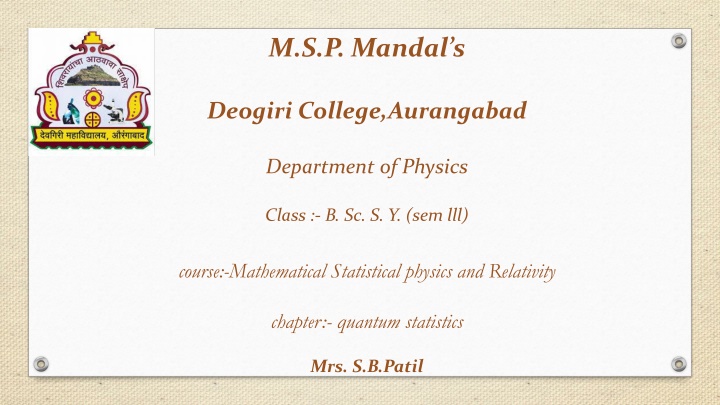 शिवरायांचा आठवावा साक्षेप

देवगिरी महाविद्यालय, औरंगाबाद

M.S.P. Mandal's

Deogiri College,Aurangabad

Department of Physics

Class :- B. Sc. S. Y. (sem lll)

course:-Mathematical Statistical physics and Relativity

chapter:- quantum statistics

Mrs. S.B.Patil